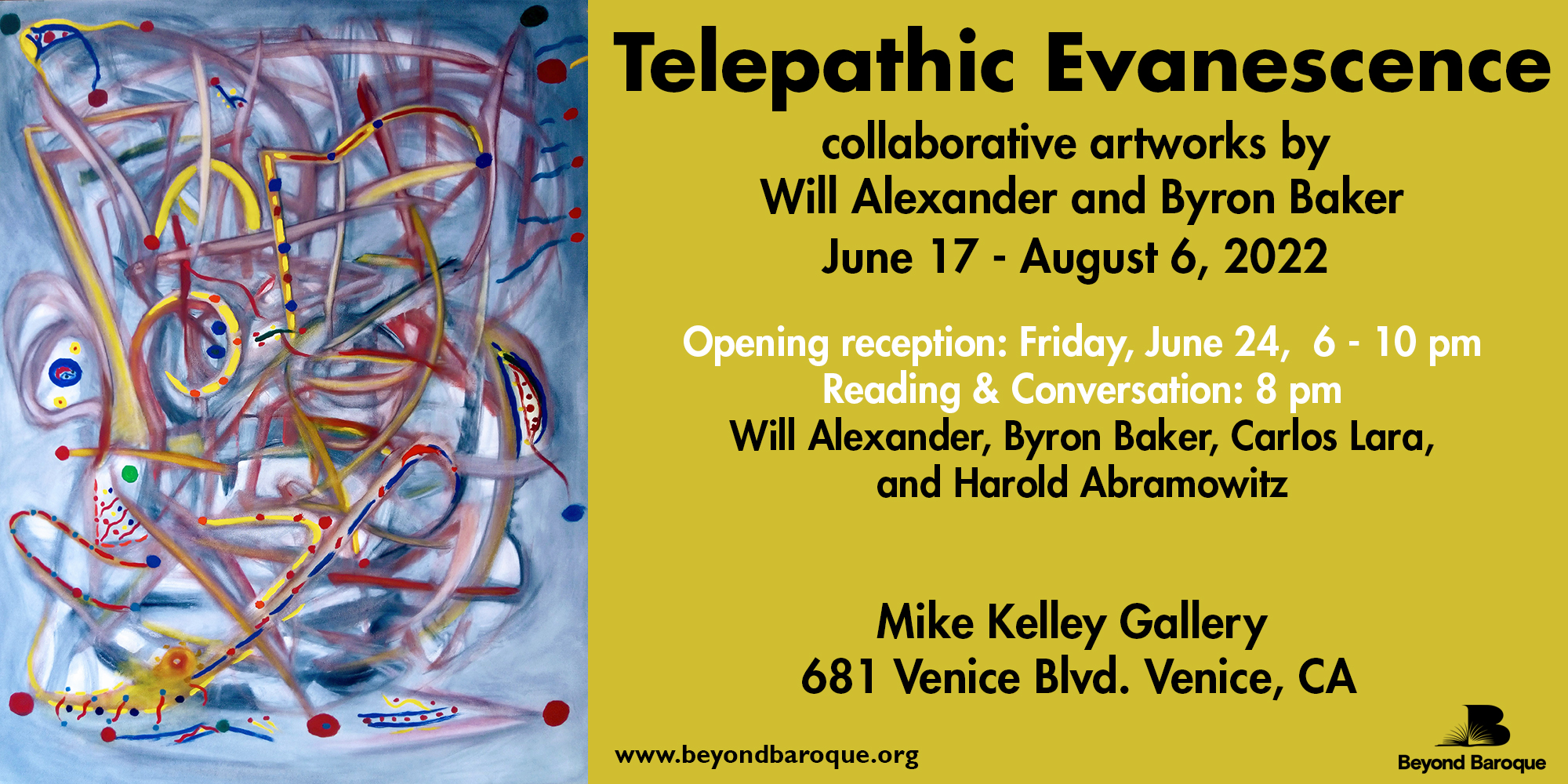 Telepathic Evanescence

collaborative artworks by
Will Alexander and Byron Baker
June 17 - August 6, 2022

Opening reception: Friday, June 24, 6 - 10 pm
Reading & Conversation: 8 pm
Will Alexander, Byron Baker, Carlos Lara, and Harold Abramowitz

Mike Kelley Gallery
681 Venice Blvd. Venice, CA

www.beyondbaroque.org

Beyond Baroque